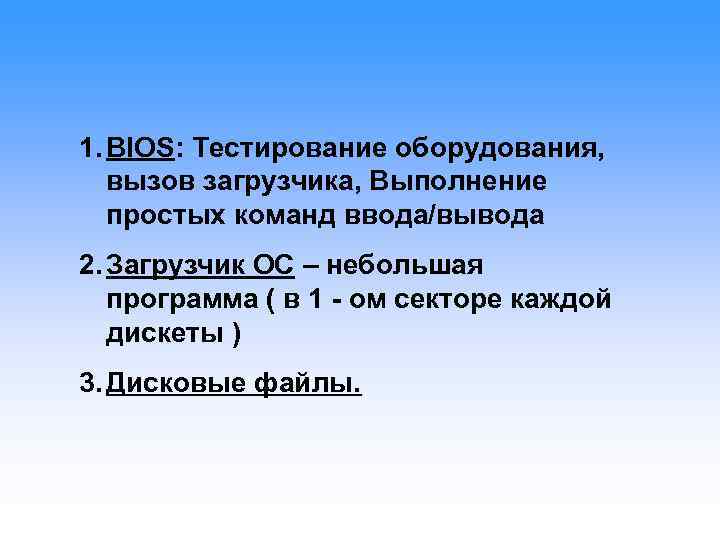 1. BIOS: Тестирование оборудования, вызов загрузчика, Выполнение простых команд ввода/вывода

2. Загрузчик ОС – небольшая программа ( в 1 - ом секторе каждой дискеты )

3. Дисковые файлы.